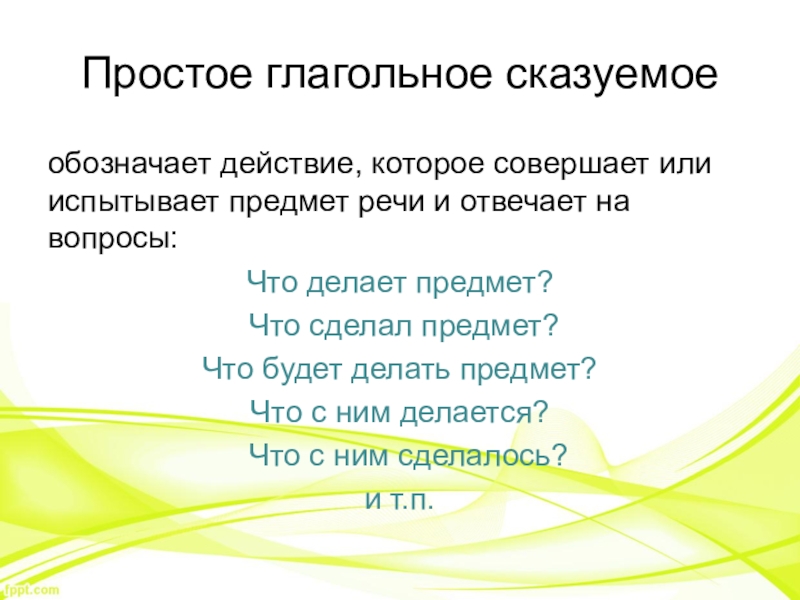 Простое глагольное сказуемое

обозначает действие, которое совершает или испытывает предмет речи и отвечает на вопросы:

Что делает предмет?
Что сделал предмет?
Что будет делать предмет?
Что с ним делается?
Что с ним сделалось?
и т.п.

fppt.com